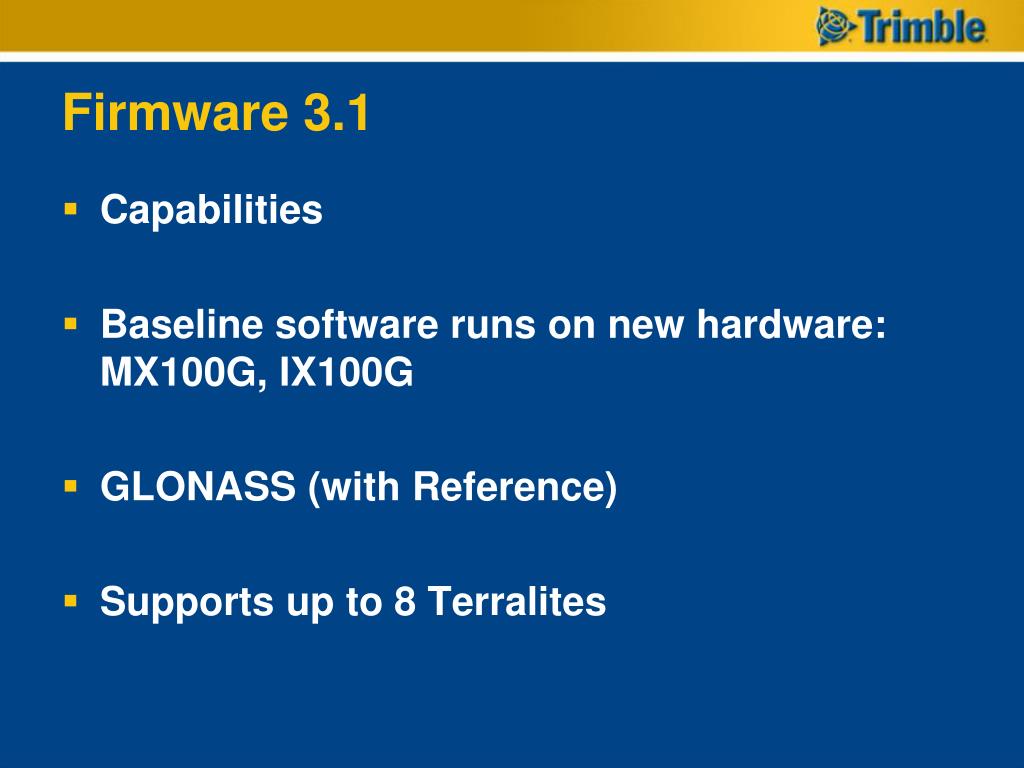 Trimble.

Firmware 3.1

▪ Capabilities

▪ Baseline software runs on new hardware: MX100G, IX100G

▪ GLONASS (with Reference)

▪ Supports up to 8 Terralites